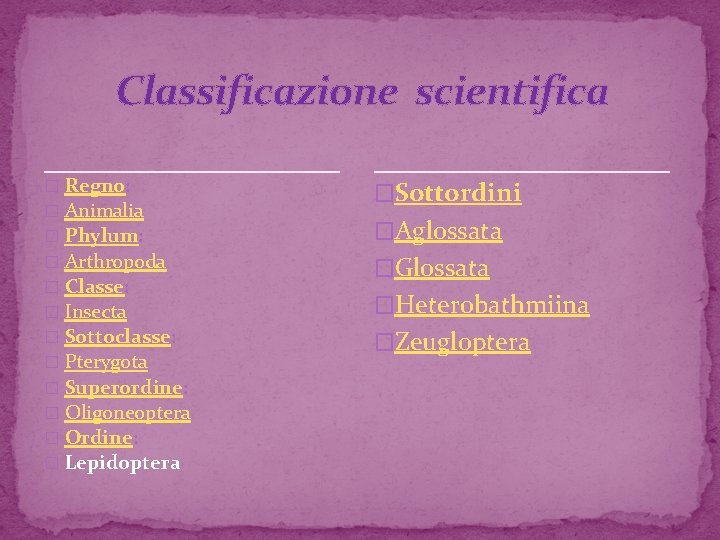 Classificazione scientifica

Regno:
Animalia
Phylum:
Arthropoda
Classe:
Insecta
Sottoclasse:
Pterygota
Superordine:
Oligoneoptera
Ordine:
Lepidoptera

Sottordini
Aglossata
Glossata
Heterobathmiina
Zeugloptera